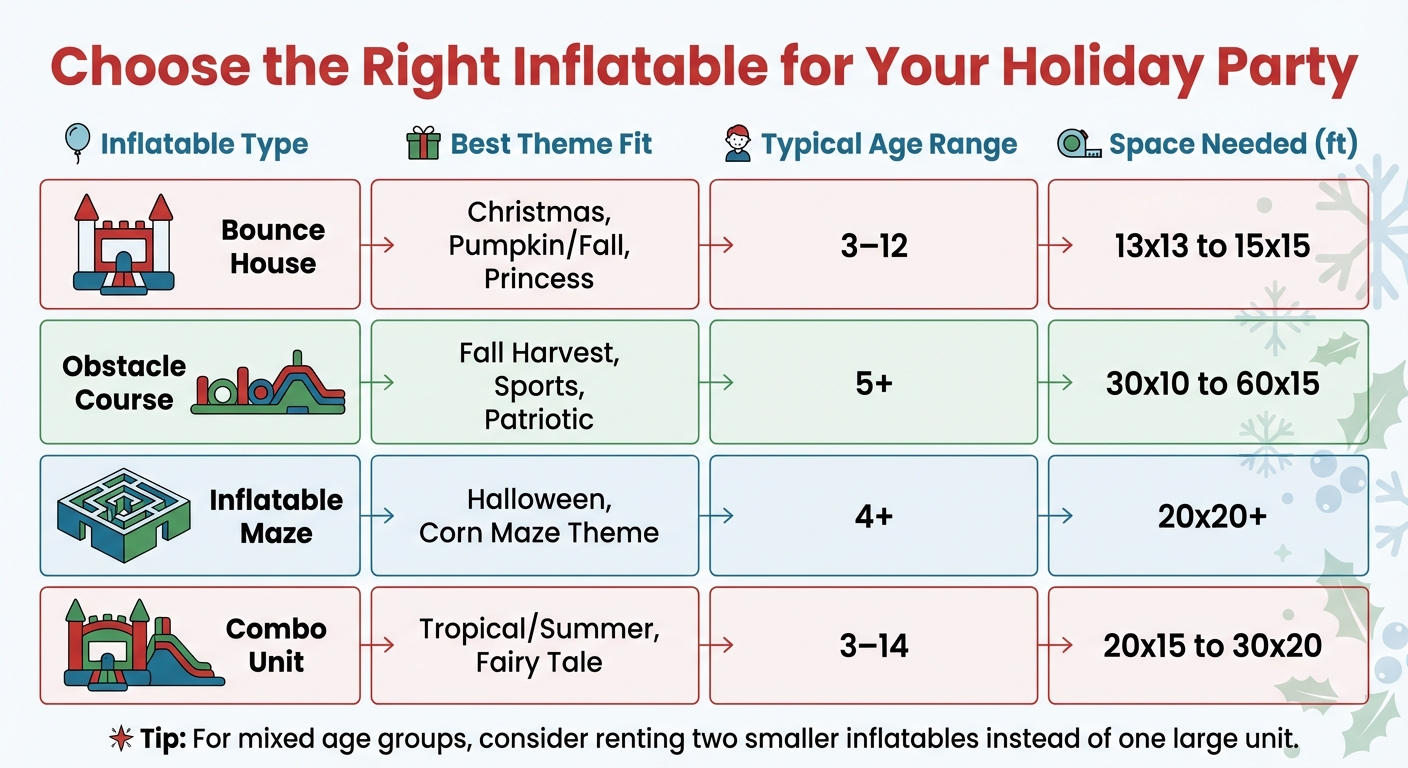 Choose the Right Inflatable for Your Holiday Party

| Inflatable Type | Best Theme Fit | Typical Age Range | Space Needed (ft) |
|---|---|---|---|
| Bounce House | Christmas, Pumpkin/Fall, Princess | 3–12 | 13x13 to 15x15 |
| Obstacle Course | Fall Harvest, Sports, Patriotic | 5+ | 30x10 to 60x15 |
| Inflatable Maze | Halloween, Corn Maze Theme | 4+ | 20x20+ |
| Combo Unit | Tropical/Summer, Fairy Tale | 3–14 | 20x15 to 30x20 |

Tip: For mixed age groups, consider renting two smaller inflatables instead of one large unit.